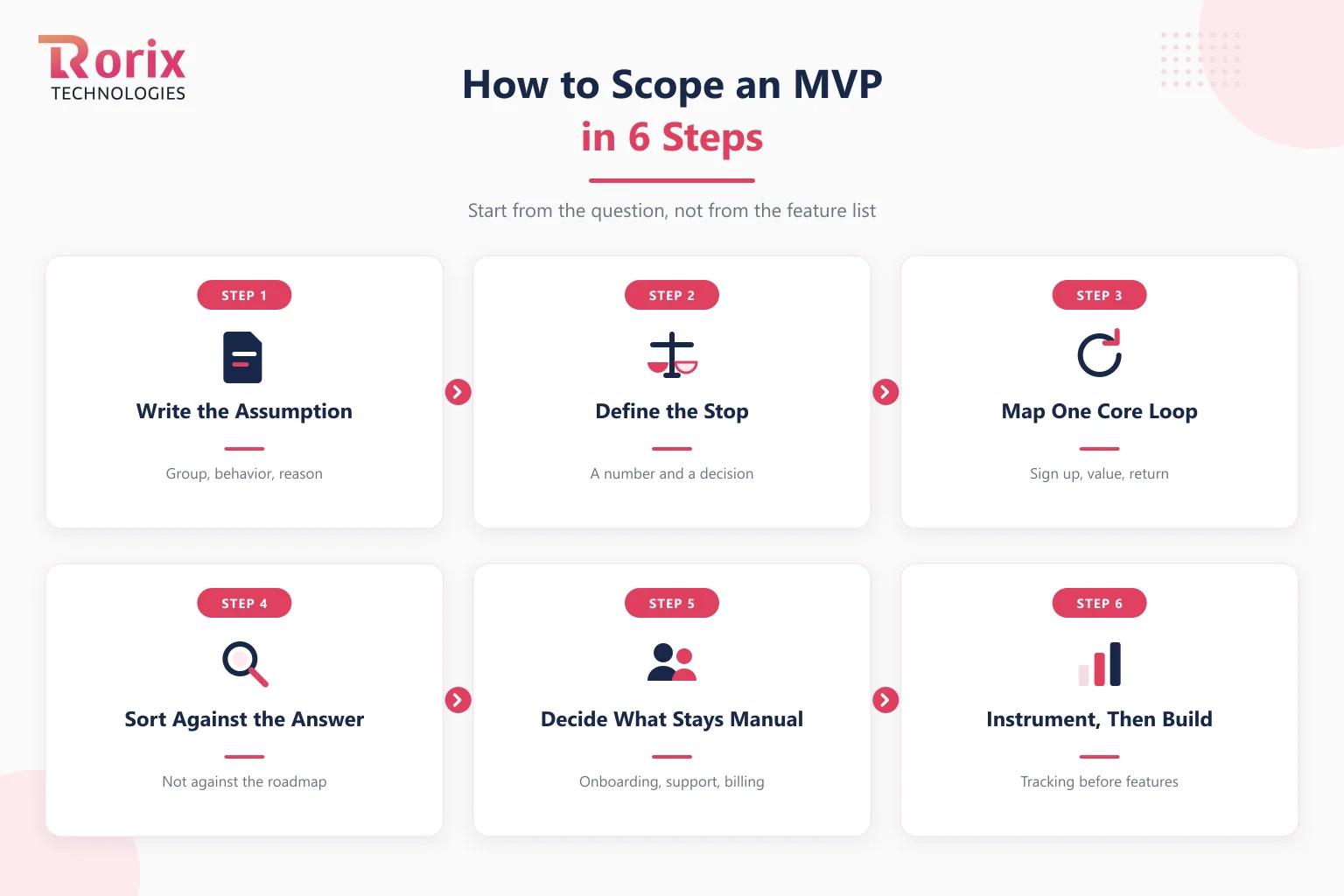 Rorix
TECHNOLOGIES

How to Scope an MVP
in 6 Steps

Start from the question, not from the feature list

STEP 1
Write the Assumption
Group, behavior, reason

STEP 2
Define the Stop
A number and a decision

STEP 3
Map One Core Loop
Sign up, value, return

STEP 4
Sort Against the Answer
Not against the roadmap

STEP 5
Decide What Stays Manual
Onboarding, support, billing

STEP 6
Instrument, Then Build
Tracking before features